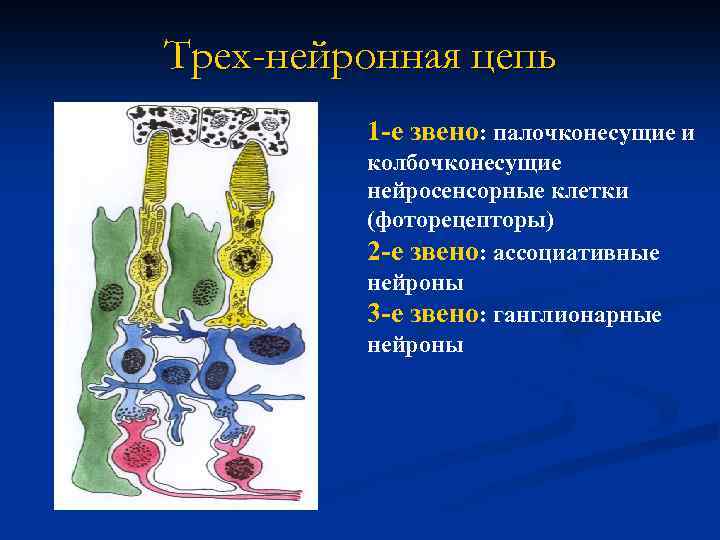 Трех-нейронная цепь

1-е звено: палочконесущие и колбочконесущие нейросенсорные клетки (фоторецепторы)

2-е звено: ассоциативные нейроны

3-е звено: ганглионарные нейроны